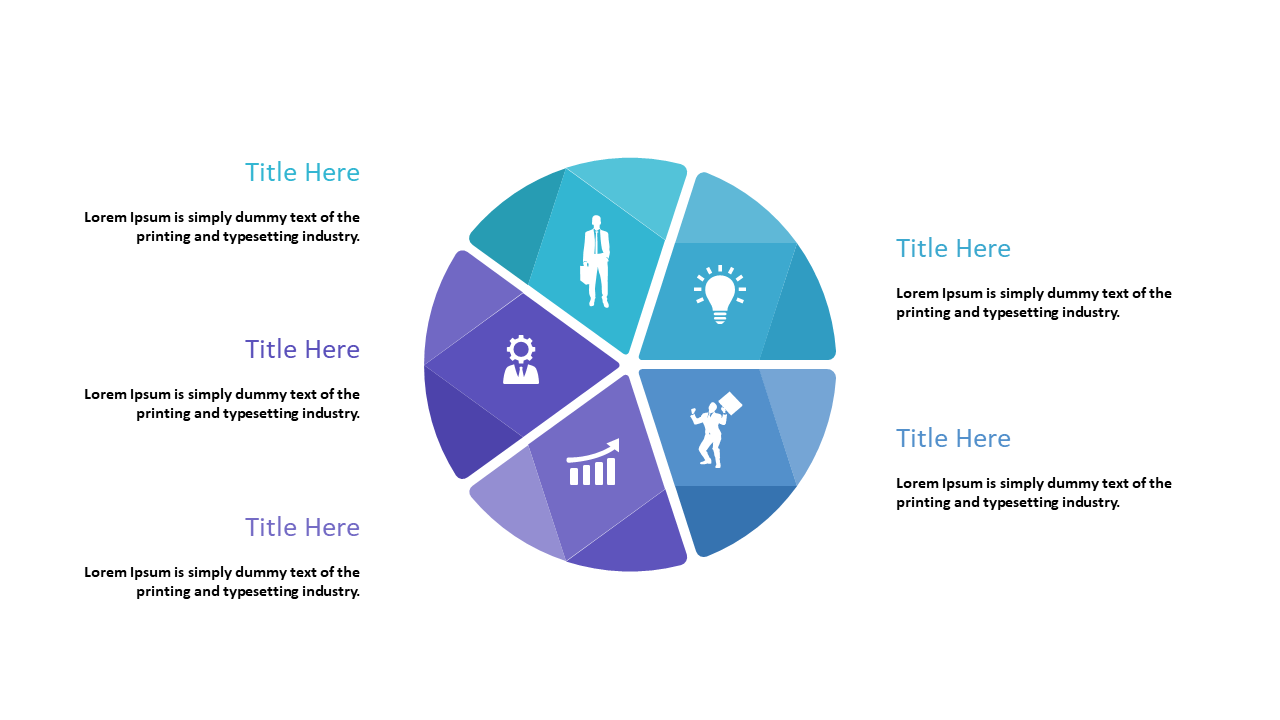 Title Here

Lorem Ipsum is simply dummy text of the printing and typesetting industry.

Title Here

Lorem Ipsum is simply dummy text of the printing and typesetting industry.

Title Here

Lorem Ipsum is simply dummy text of the printing and typesetting industry.

Title Here

Lorem Ipsum is simply dummy text of the printing and typesetting industry.

Title Here

Lorem Ipsum is simply dummy text of the printing and typesetting industry.